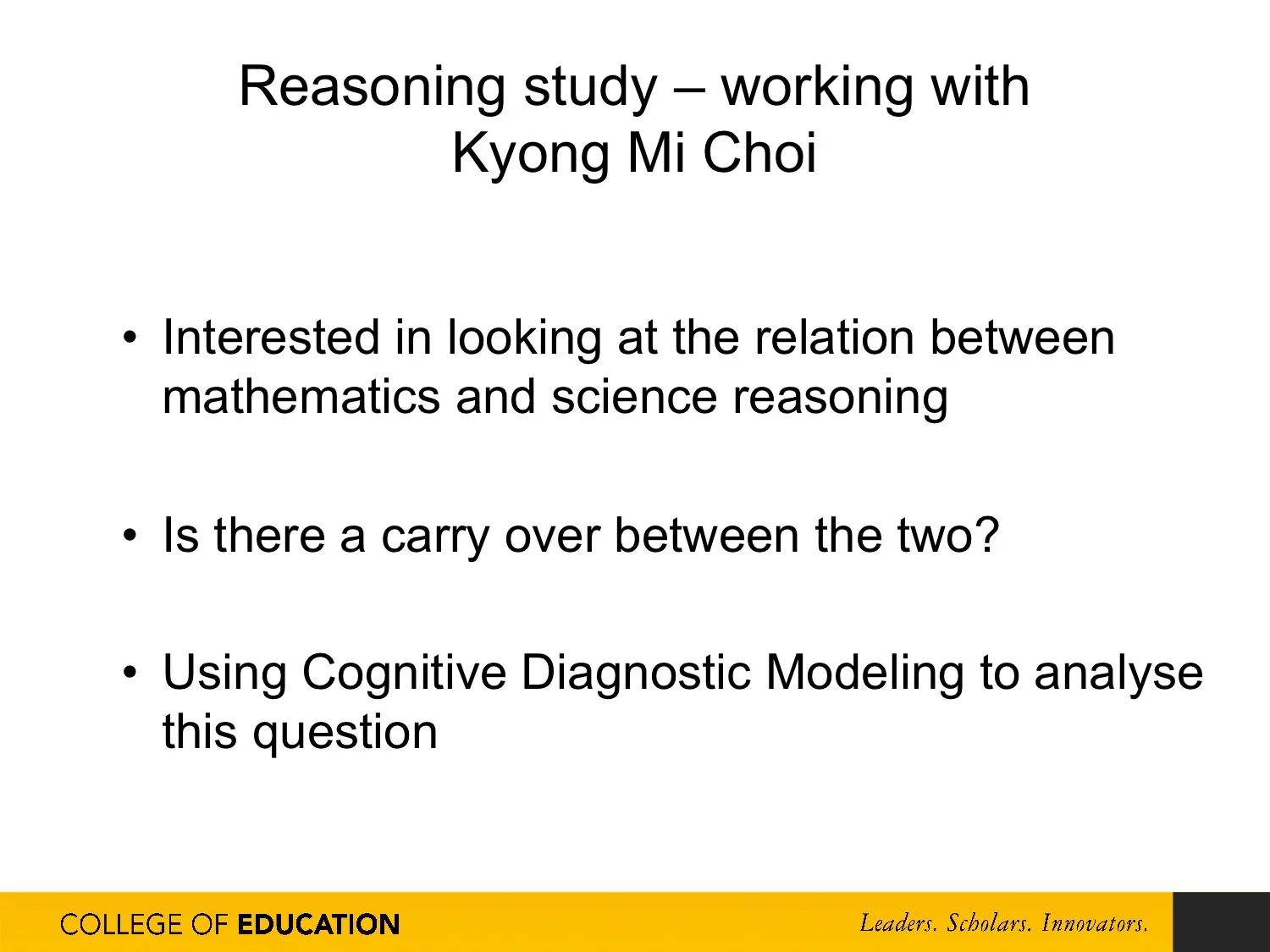 Reasoning study – working with Kyong Mi Choi

• Interested in looking at the relation between mathematics and science reasoning

• Is there a carry over between the two?

• Using Cognitive Diagnostic Modeling to analyse this question

COLLEGE OF EDUCATION

Leaders. Scholars. Innovators.